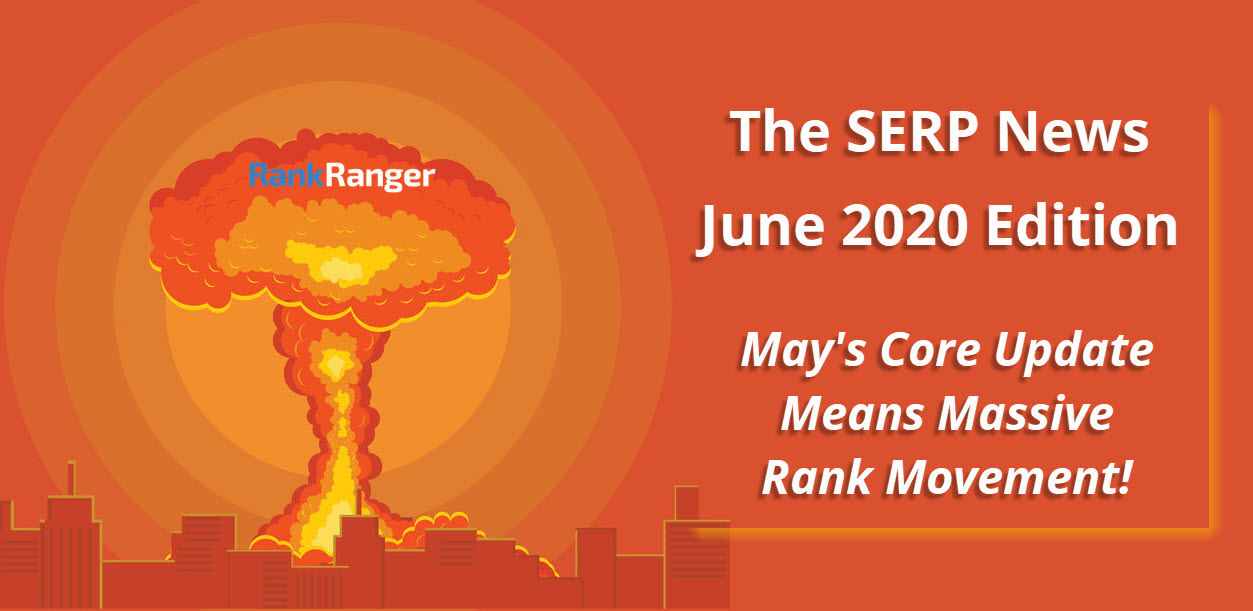 RankRanger

The SERP News
June 2020 Edition

May's Core Update Means Massive Rank Movement!